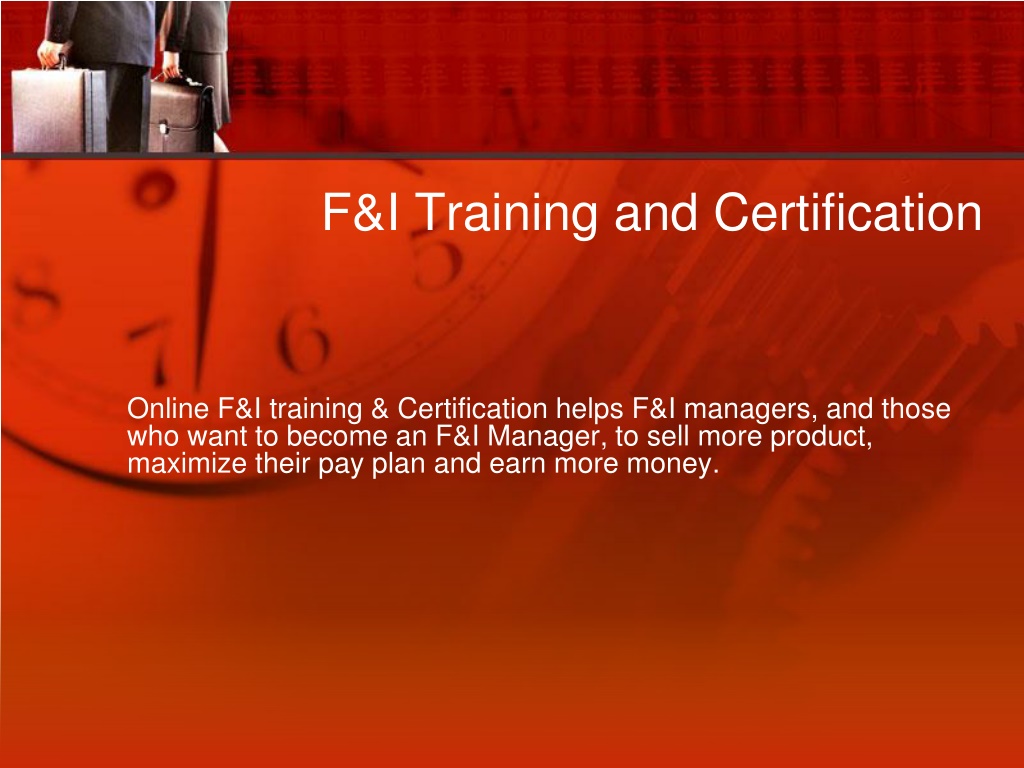 F&I Training and Certification

Online F&I training & Certification helps F&I managers, and those who want to become an F&I Manager, to sell more product, maximize their pay plan and earn more money.